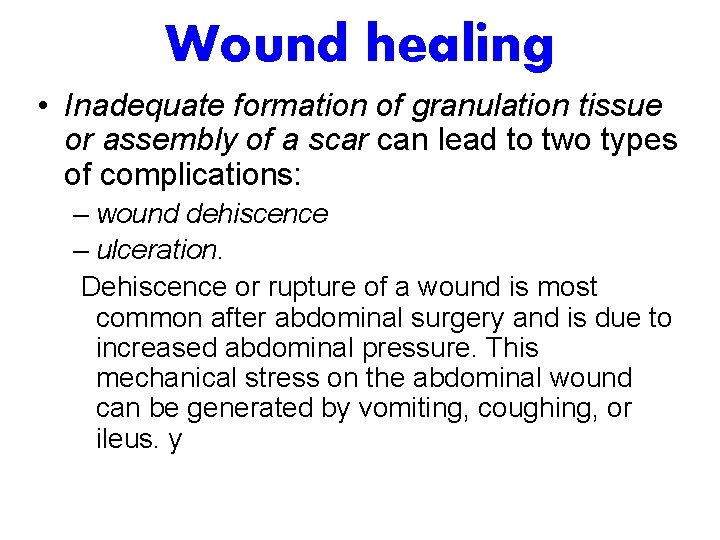 Wound healing

• Inadequate formation of granulation tissue or assembly of a scar can lead to two types of complications:

– wound dehiscence

– ulceration.

Dehiscence or rupture of a wound is most common after abdominal surgery and is due to increased abdominal pressure. This mechanical stress on the abdominal wound can be generated by vomiting, coughing, or ileus. y